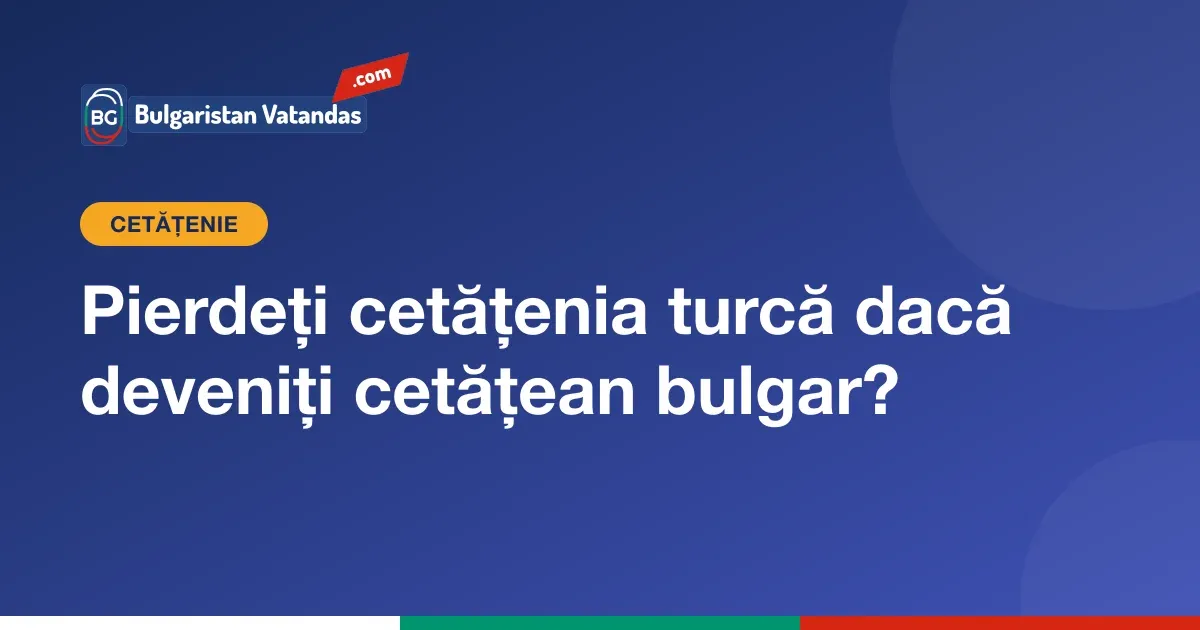 BG Bulgaristan Vatandas .com

CETĂȚENIE

Pierdeți cetățenia turcă dacă deveniți cetățean bulgar?